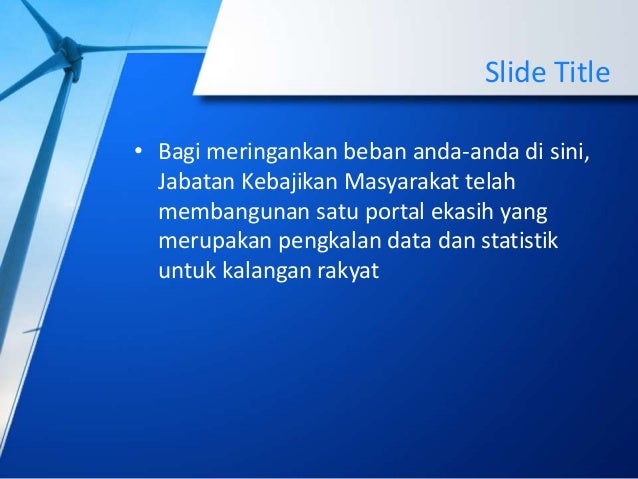 Slide Title

• Bagi meringankan beban anda-anda di sini, Jabatan Kebajikan Masyarakat telah membangunan satu portal ekasih yang merupakan pengkalan data dan statistik untuk kalangan rakyat